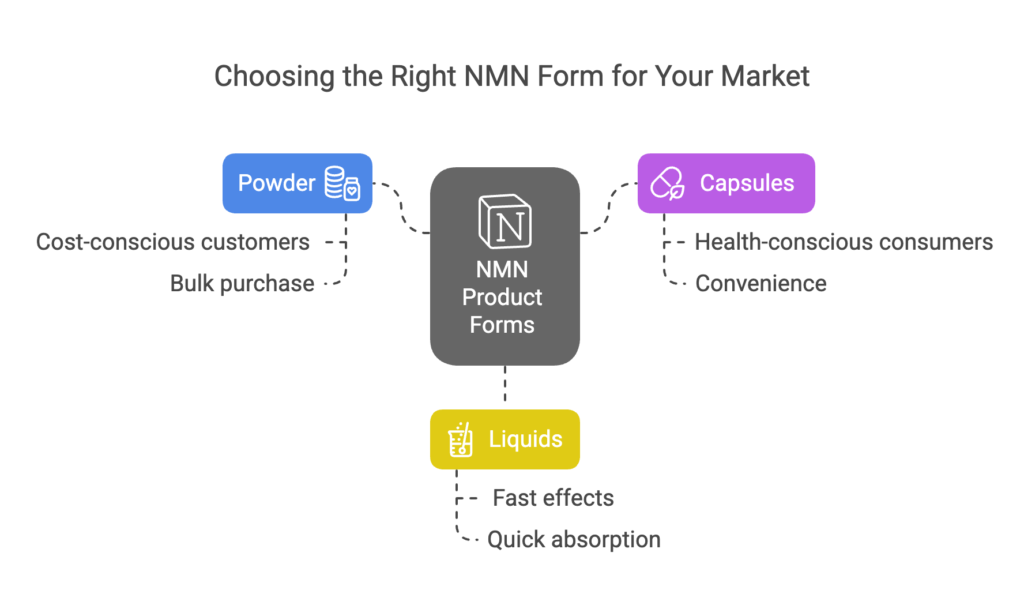 Choosing the Right NMN Form for Your Market

Powder

Cost-conscious customers

Bulk purchase

N

NMN Product Forms

Capsules

Health-conscious consumers

Convenience

Liquids

Fast effects

Quick absorption